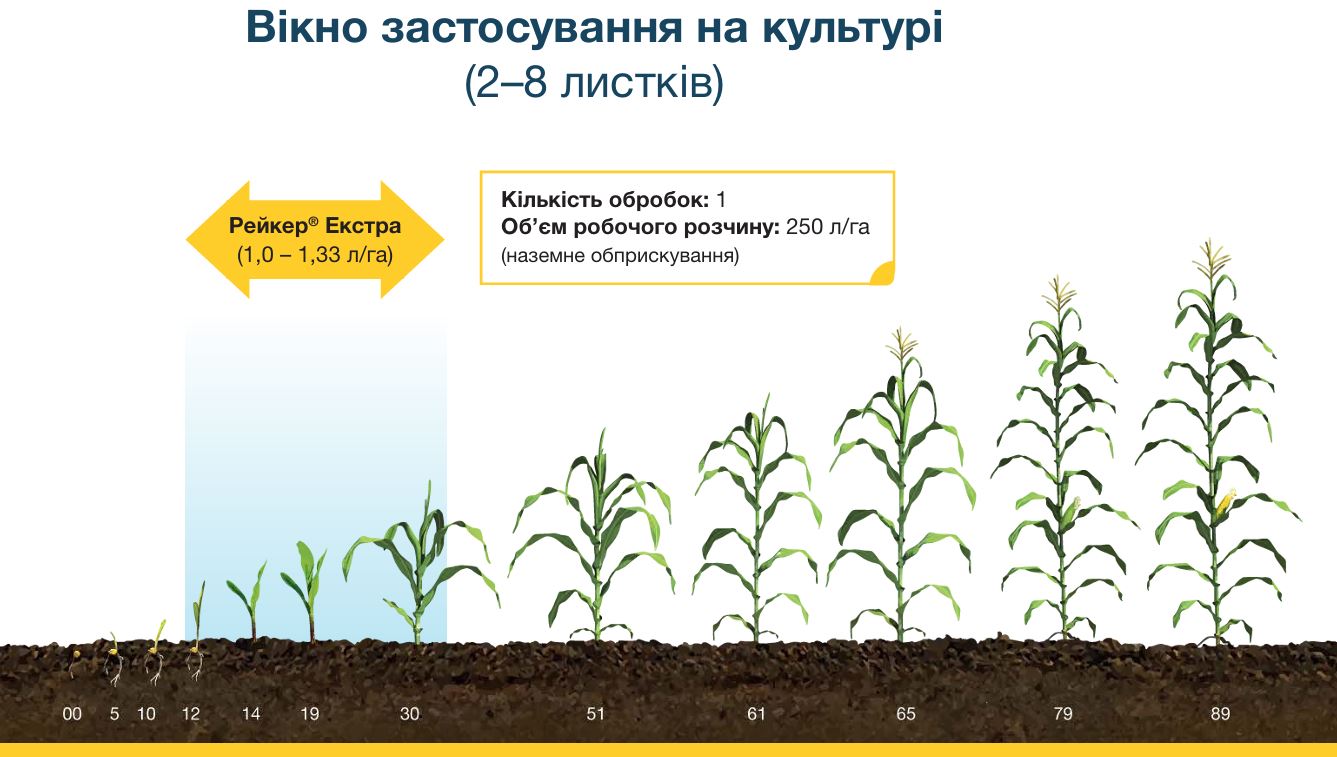 Вікно застосування на культурі
(2–8 листків)

Рейкер® Екстра
(1,0 – 1,33 л/га)

Кількість обробок: 1
Об'єм робочого розчину: 250 л/га
(наземне обприскування)

00 5 10 12 14 19 30 51 61 65 79 89